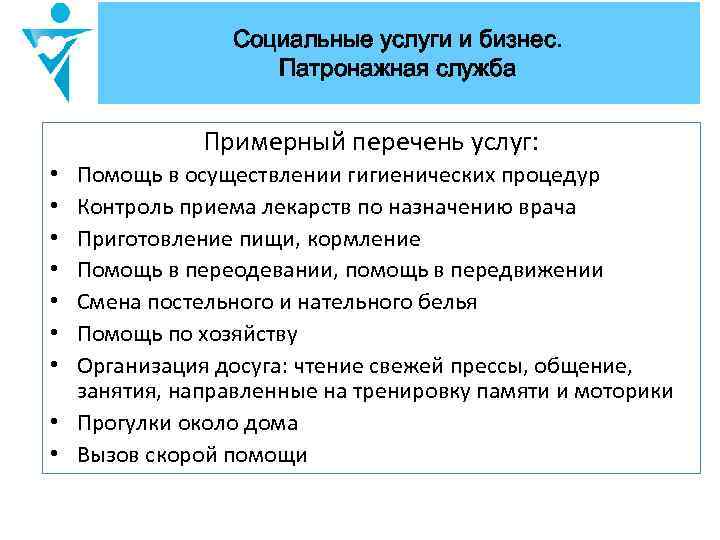 Социальные услуги и бизнес.
Патронажная служба

Примерный перечень услуг:
• Помощь в осуществлении гигиенических процедур
• Контроль приема лекарств по назначению врача
• Приготовление пищи, кормление
• Помощь в переодевании, помощь в передвижении
• Смена постельного и нательного белья
• Помощь по хозяйству
• Организация досуга: чтение свежей прессы, общение, занятия, направленные на тренировку памяти и моторики
• Прогулки около дома
• Вызов скорой помощи